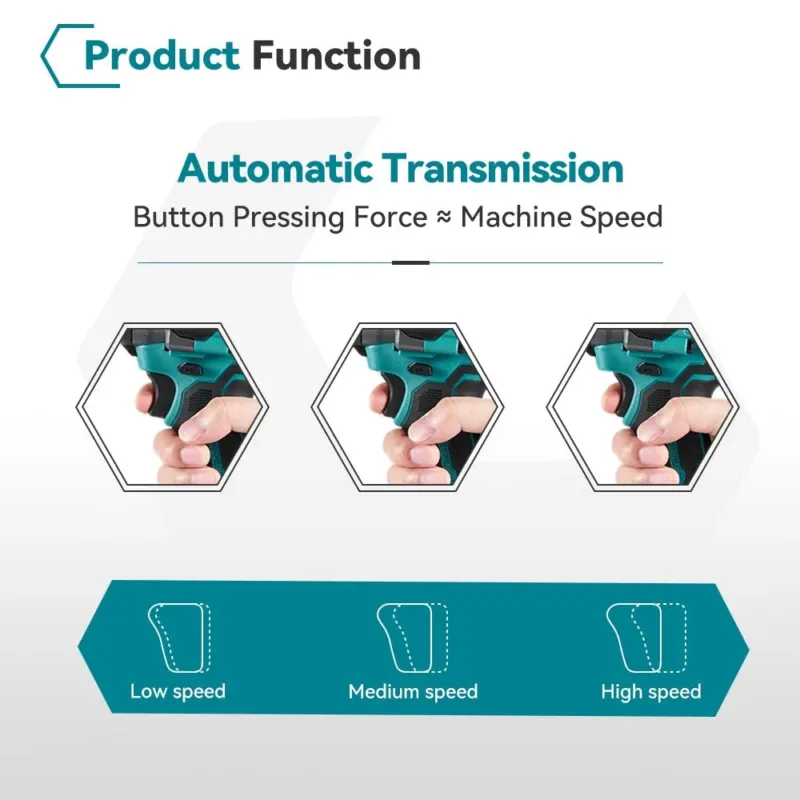 Product Function

Automatic Transmission

Button Pressing Force ≈ Machine Speed

Low speed

Medium speed

High speed